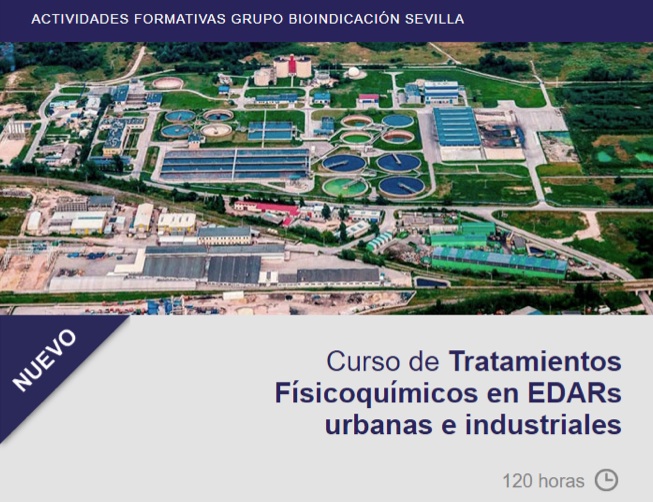 ACTIVIDADES FORMATIVAS GRUPO BIOINDICACIÓN SEVILLA

NUEVO

Curso de Tratamientos Físicoquímicos en EDARs urbanas e industriales

120 horas